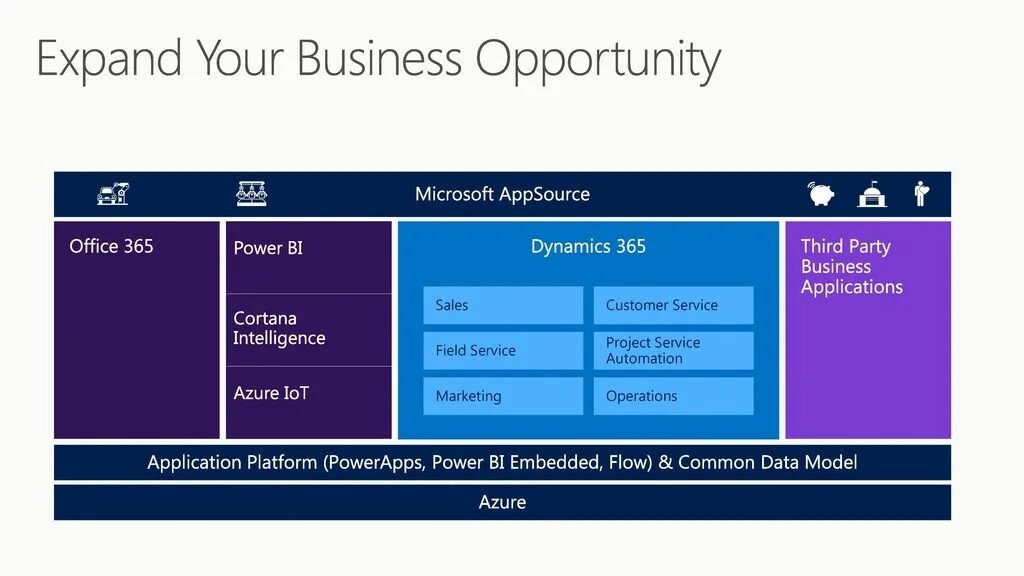 Expand Your Business Opportunity

Microsoft AppSource

Office 365

Power BI

Cortana Intelligence

Azure IoT

Dynamics 365

Sales

Customer Service

Field Service

Project Service Automation

Marketing

Operations

Third Party Business Applications

Application Platform (PowerApps, Power BI Embedded, Flow) & Common Data Model

Azure